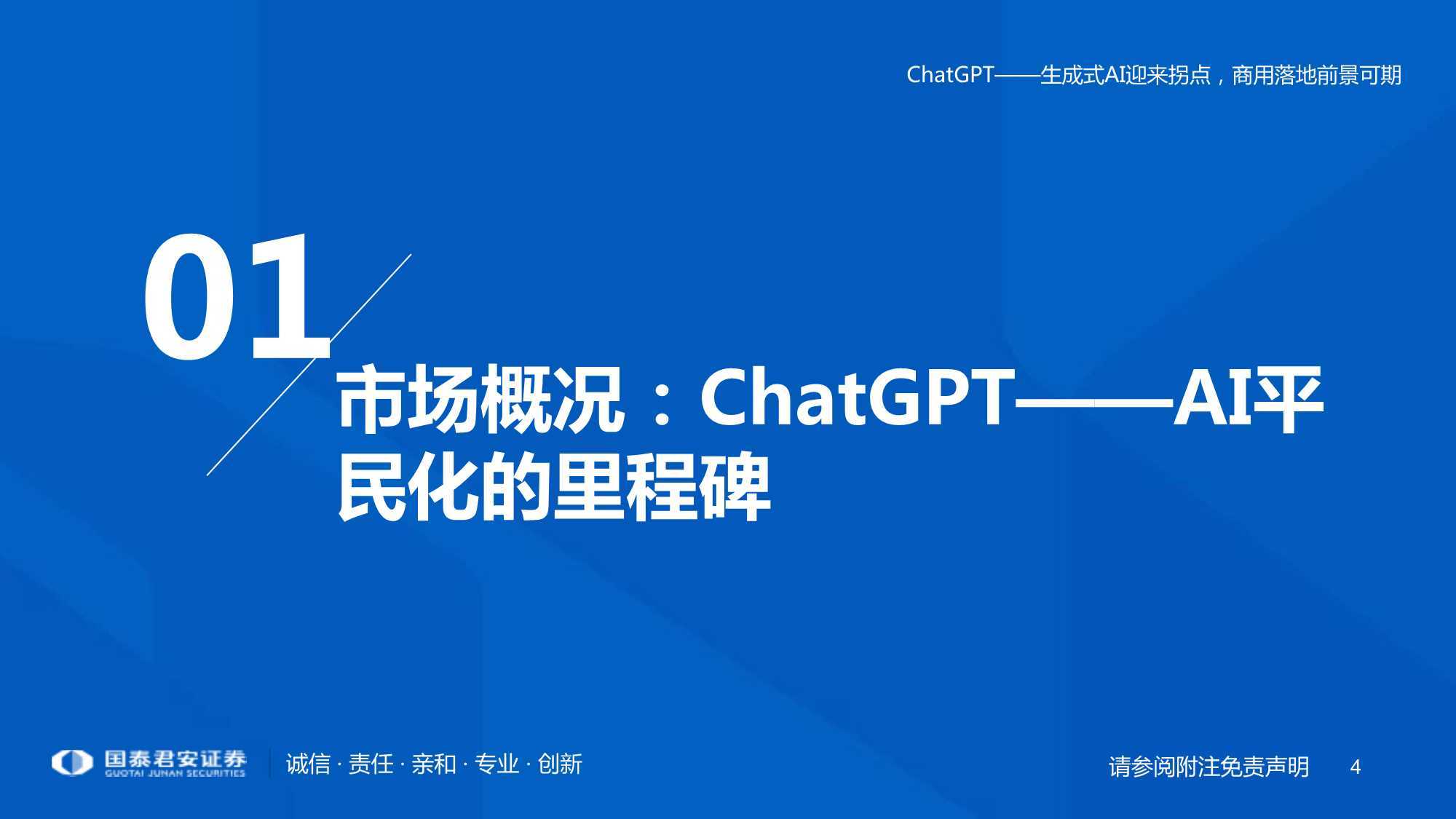 ChatGPT——生成式AI迎来拐点，商用落地前景可期

01

市场概况：ChatGPT——AI平民化的里程碑

国泰君安证券
GUOTAI JUNAN SECURITIES

诚信 · 责任 · 亲和 · 专业 · 创新

请参阅附注免责声明 4